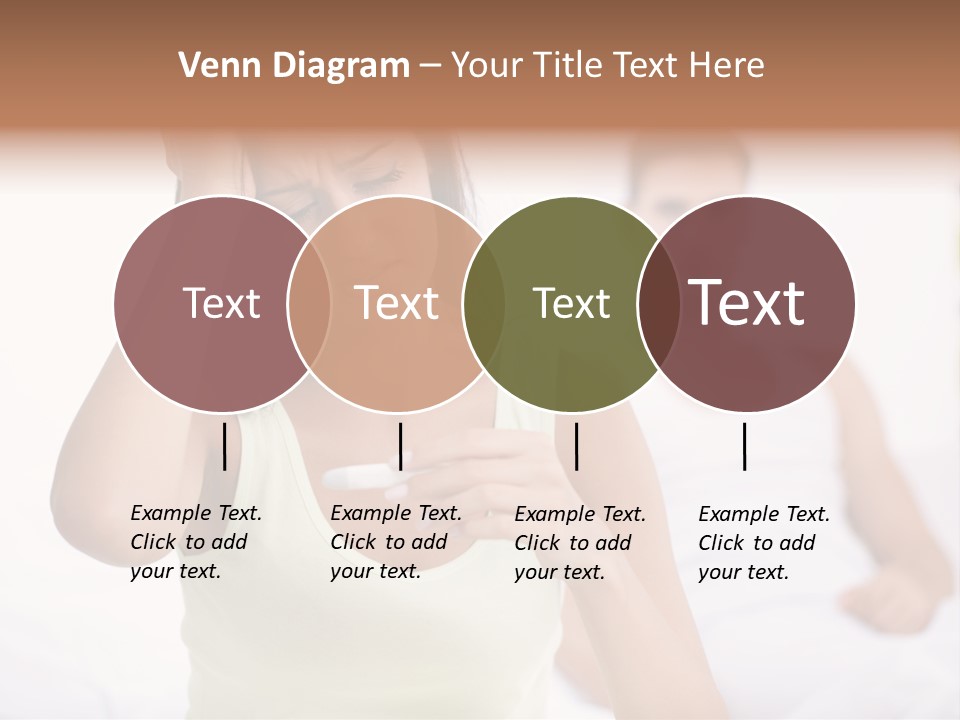 Venn Diagram – Your Title Text Here

Text

Text

Text

Text

Example Text. Click to add your text.

Example Text. Click to add your text.

Example Text. Click to add your text.

Example Text. Click to add your text.